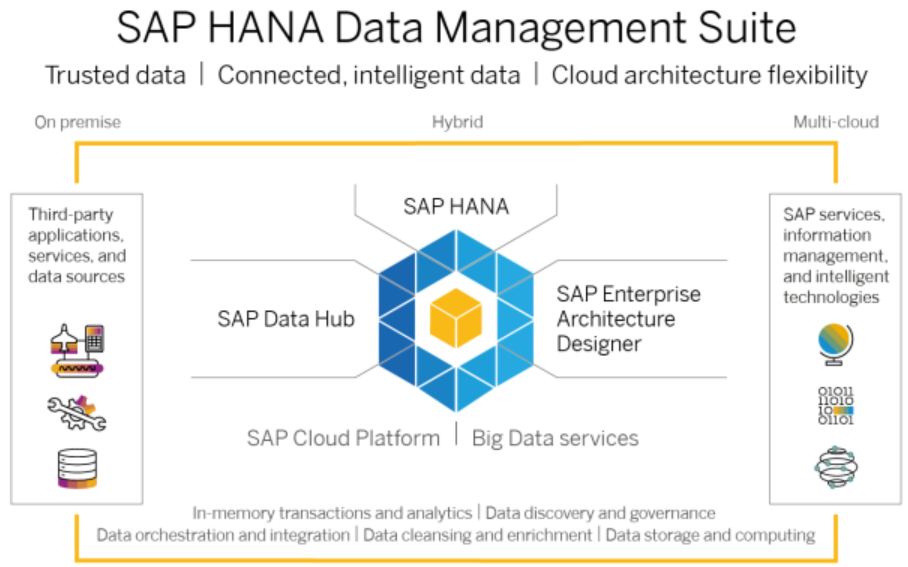 SAP HANA Data Management Suite

Trusted data | Connected, intelligent data | Cloud architecture flexibility

On premise

Hybrid

Multi-cloud

Third-party applications, services, and data sources

SAP HANA

SAP Data Hub

SAP Enterprise Architecture Designer

SAP Cloud Platform | Big Data services

SAP services, information management, and intelligent technologies

01011
11010
10
01101

In-memory transactions and analytics | Data discovery and governance

Data orchestration and integration | Data cleansing and enrichment | Data storage and computing